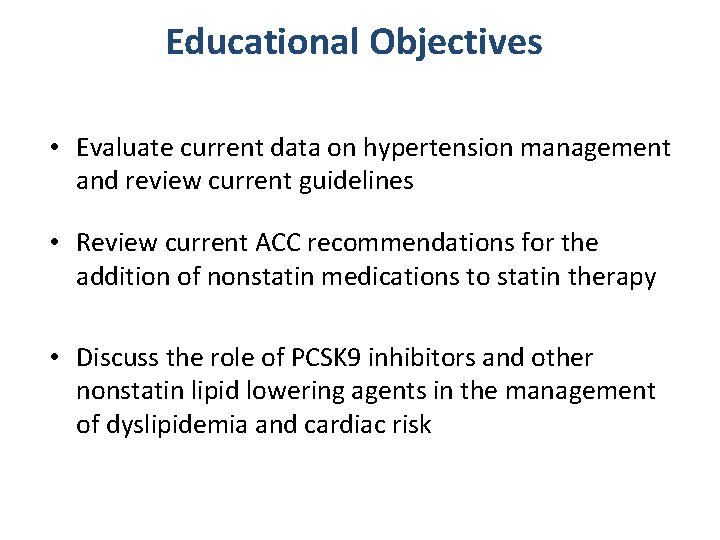 Educational Objectives

• Evaluate current data on hypertension management and review current guidelines

• Review current ACC recommendations for the addition of nonstatin medications to statin therapy

• Discuss the role of PCSK9 inhibitors and other nonstatin lipid lowering agents in the management of dyslipidemia and cardiac risk